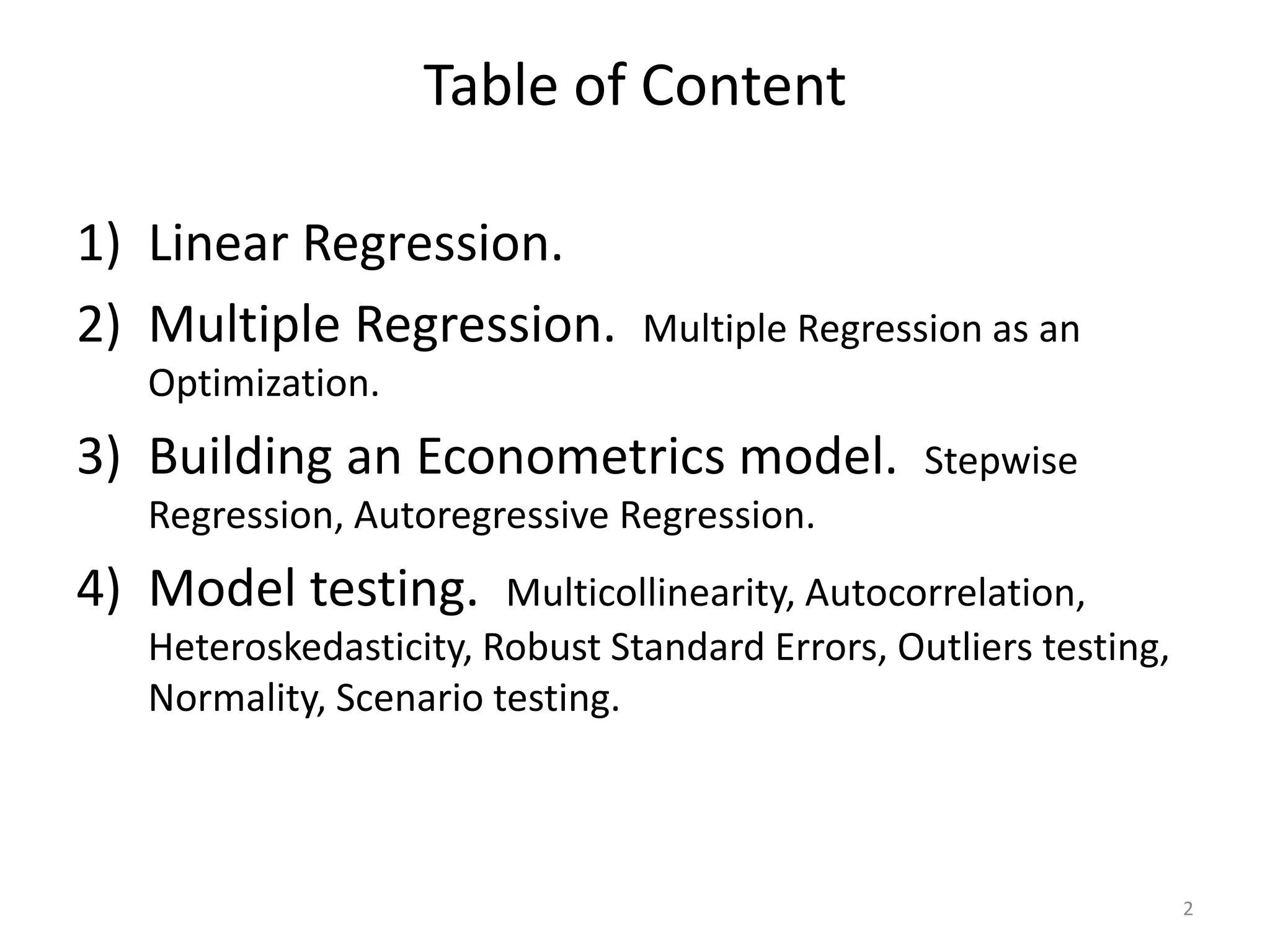 Table of Content

1) Linear Regression.

2) Multiple Regression. Multiple Regression as an Optimization.

3) Building an Econometrics model. Stepwise Regression, Autoregressive Regression.

4) Model testing. Multicollinearity, Autocorrelation, Heteroskedasticity, Robust Standard Errors, Outliers testing, Normality, Scenario testing.

2